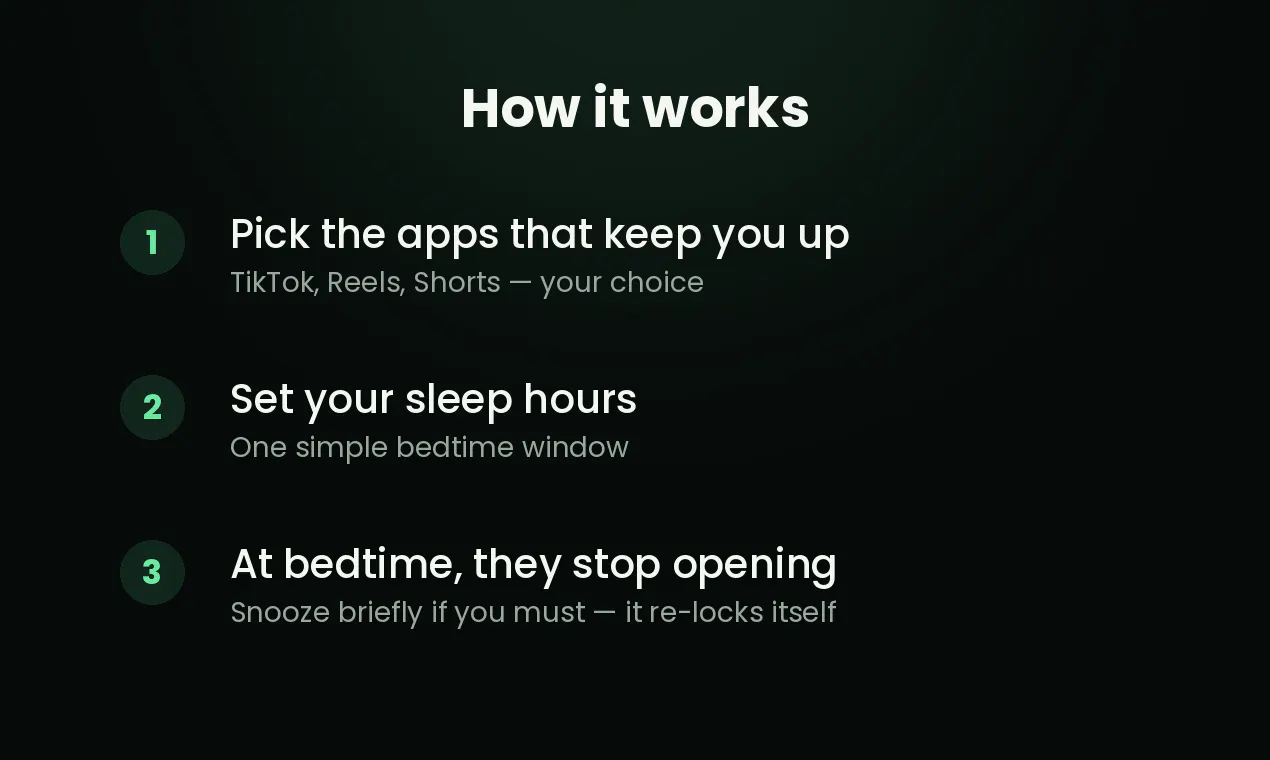 How it works

1
Pick the apps that keep you up
TikTok, Reels, Shorts — your choice

2
Set your sleep hours
One simple bedtime window

3
At bedtime, they stop opening
Snooze briefly if you must — it re-locks itself